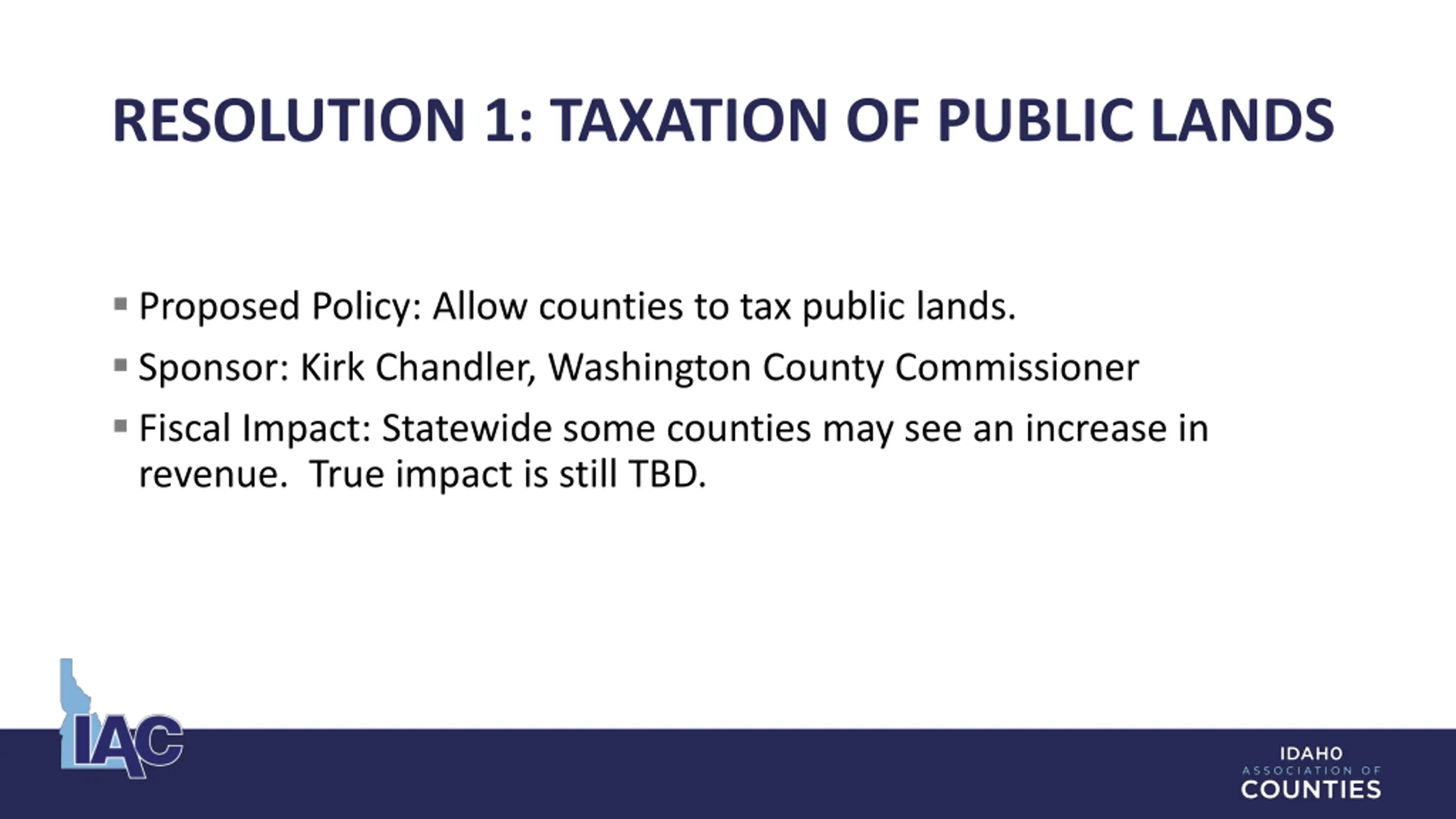 RESOLUTION 1: TAXATION OF PUBLIC LANDS

▪ Proposed Policy: Allow counties to tax public lands.

▪ Sponsor: Kirk Chandler, Washington County Commissioner

▪ Fiscal Impact: Statewide some counties may see an increase in revenue.  True impact is still TBD.

IAC

IDAHO
ASSOCIATION OF
COUNTIES